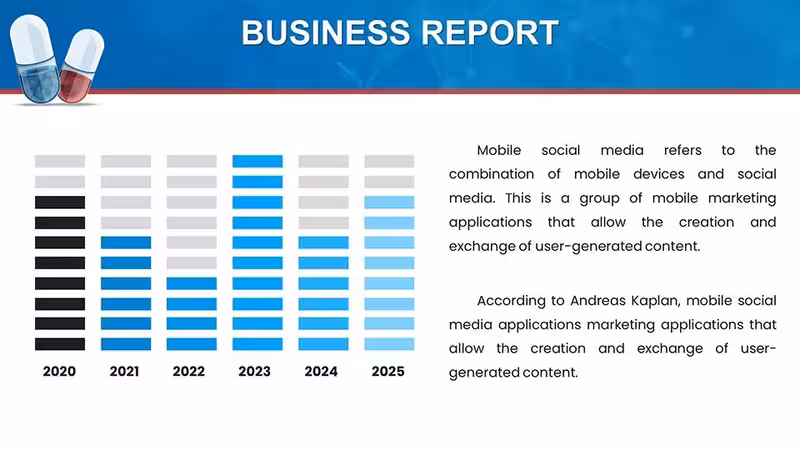 BUSINESS REPORT

2020
2021
2022
2023
2024
2025

Mobile social media refers to the combination of mobile devices and social media. This is a group of mobile marketing applications that allow the creation and exchange of user-generated content.

According to Andreas Kaplan, mobile social media applications marketing applications that allow the creation and exchange of user-generated content.